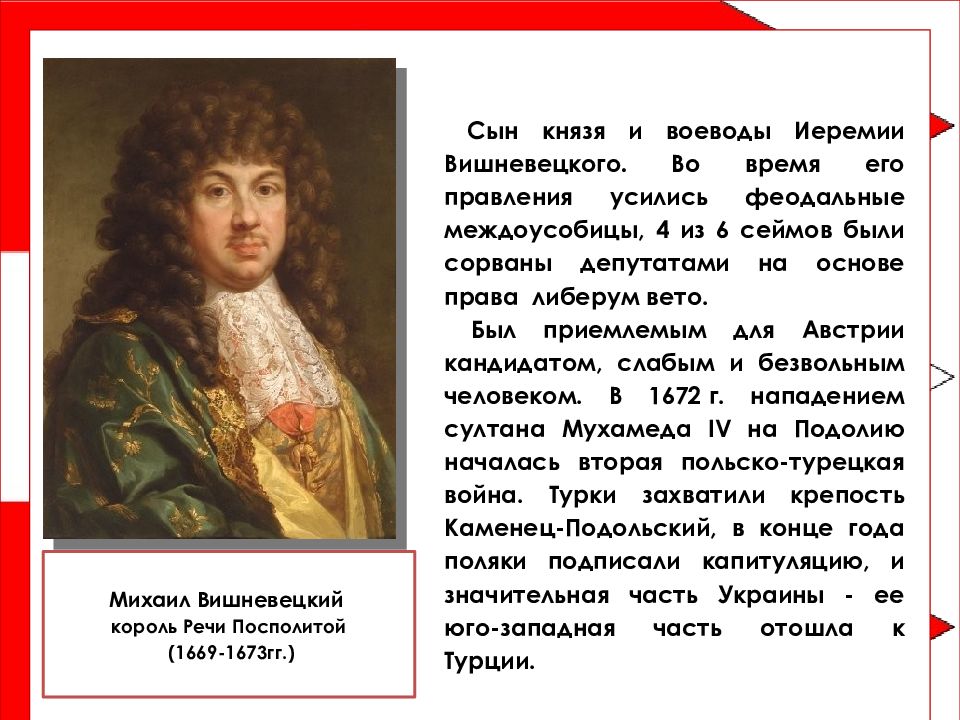 Сын князя и воеводы Иеремии Вишневецкого. Во время его правления усились феодальные междоусобицы, 4 из 6 сеймов были сорваны депутатами на основе права либерум вето.

Был приемлемым для Австрии кандидатом, слабым и безвольным человеком. В 1672 г. нападением султана Мухамеда IV на Подолию началась вторая польско-турецкая война. Турки захватили крепость Каменец-Подольский, в конце года поляки подписали капитуляцию, и значительная часть Украины - ее юго-западная часть отошла к Турции.

Михаил Вишневецкий
король Речи Посполитой
(1669-1673гг.)